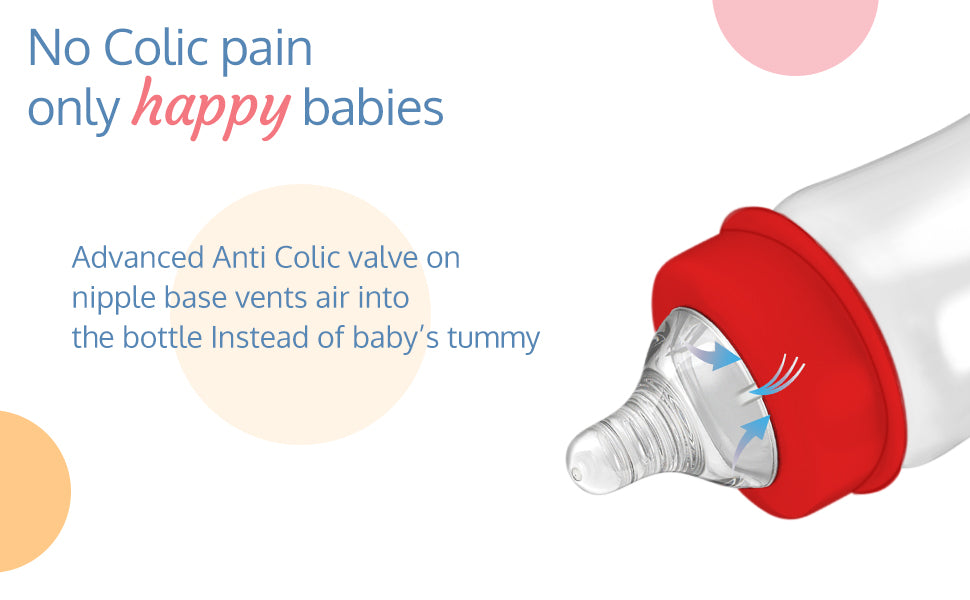 No Colic pain
only happy babies

Advanced Anti Colic valve on nipple base vents air into the bottle Instead of baby's tummy